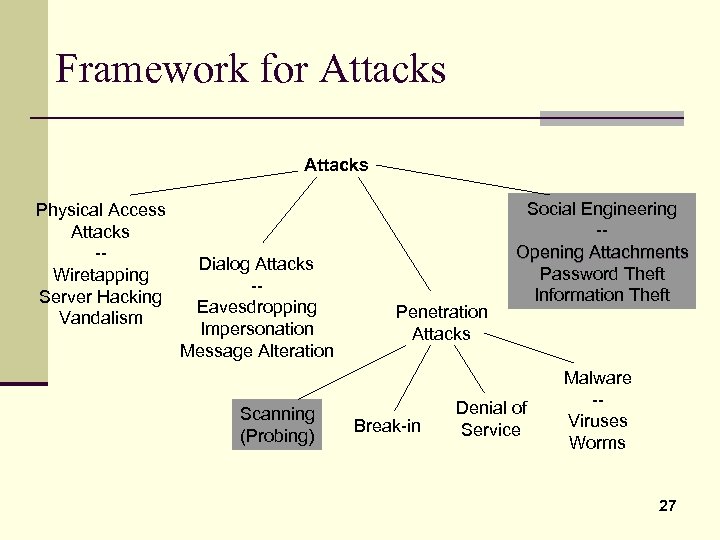 Framework for Attacks

Attacks

Physical Access Attacks
--
Wiretapping
Server Hacking
Vandalism

Dialog Attacks
--
Eavesdropping
Impersonation
Message Alteration

Penetration Attacks

Social Engineering
--
Opening Attachments
Password Theft
Information Theft

Scanning (Probing)

Break-in

Denial of Service

Malware
--
Viruses
Worms

27